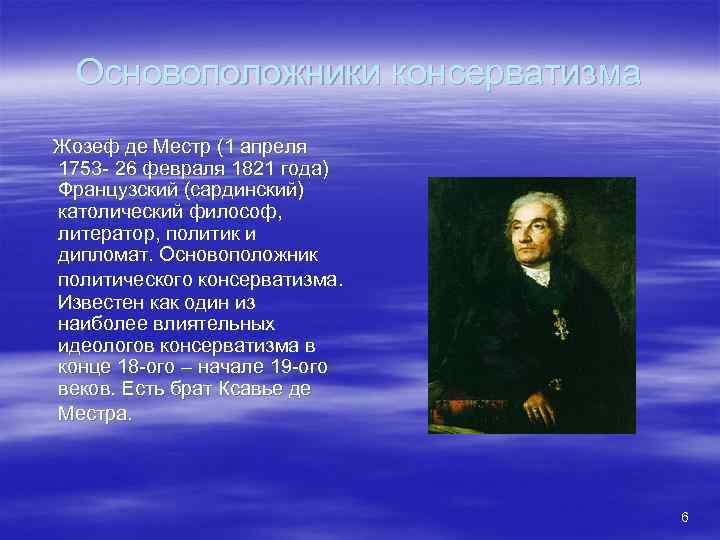 Основоположники консерватизма

Жозеф де Местр (1 апреля 1753- 26 февраля 1821 года) Французский (сардинский) католический философ, литератор, политик и дипломат. Основоположник политического консерватизма. Известен как один из наиболее влиятельных идеологов консерватизма в конце 18-ого – начале 19-ого веков. Есть брат Ксавье де Местра.

6